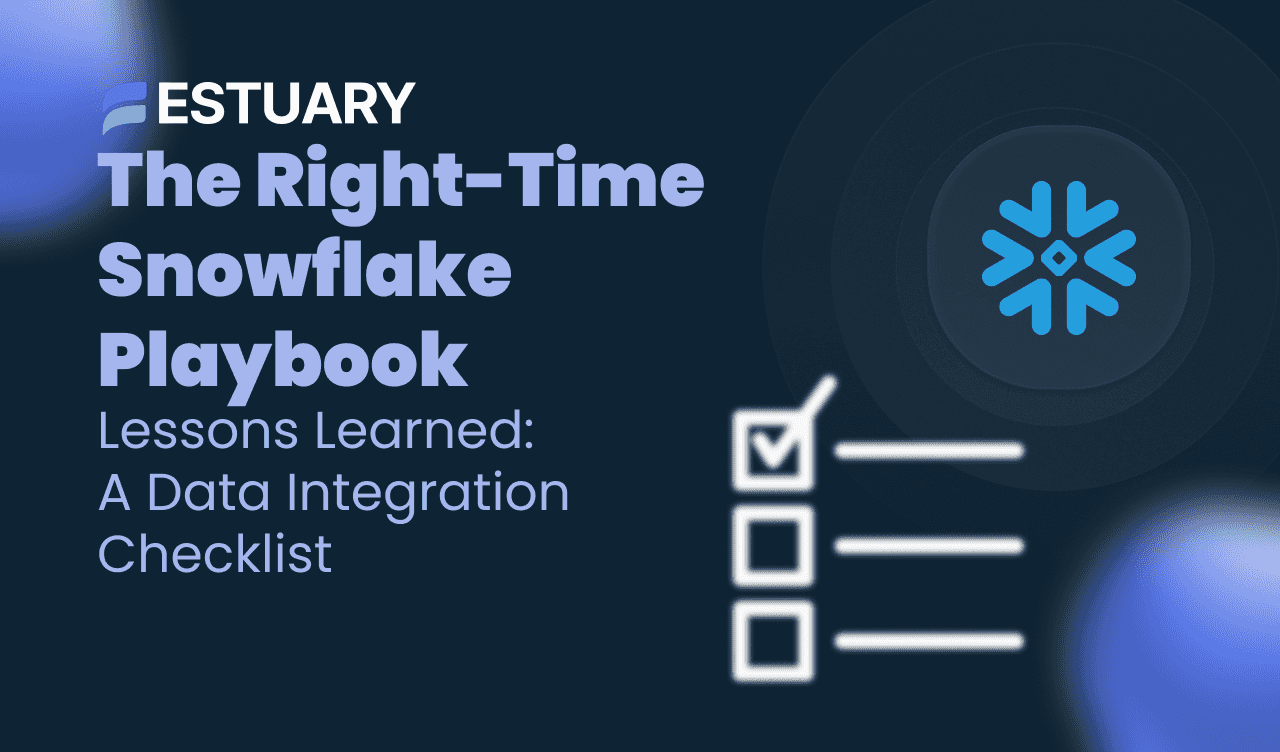 ESTUARY

The Right-Time Snowflake Playbook

Lessons Learned: A Data Integration Checklist